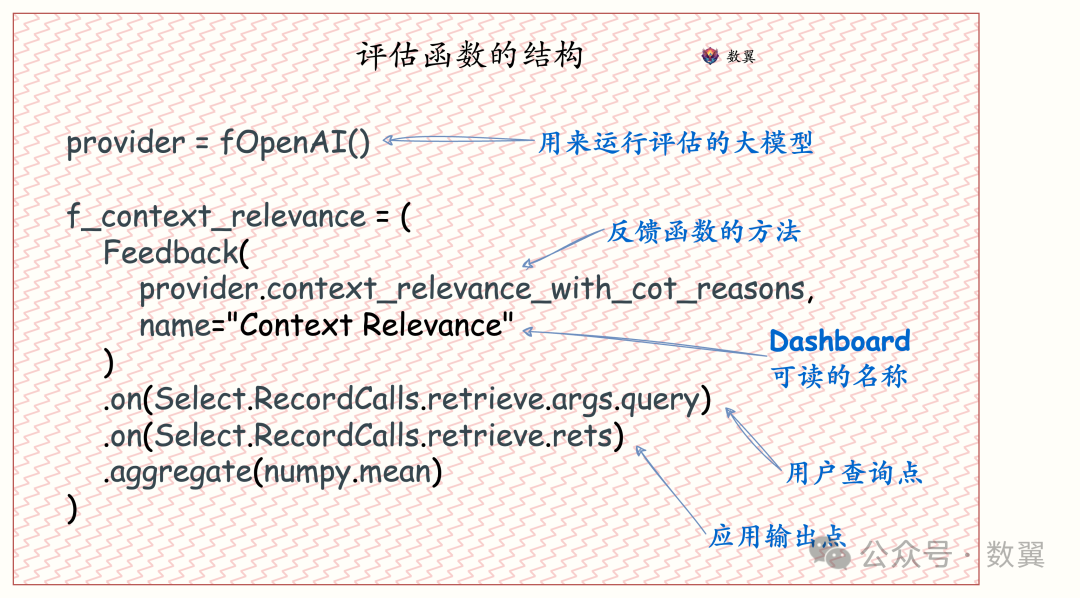 评估函数的结构

数翼

provider = fOpenAI()

用来运行评估的大模型

f_context_relevance = (
    Feedback(
        provider.context_relevance_with_cot_reasons,
        name="Context Relevance"
    )
    .on(Select.RecordCalls.retrieve.args.query)
    .on(Select.RecordCalls.retrieve.rets)
    .aggregate(numpy.mean)
)

反馈函数的方法

Dashboard
可读的名称

用户查询点

应用输出点

公众号 · 数翼